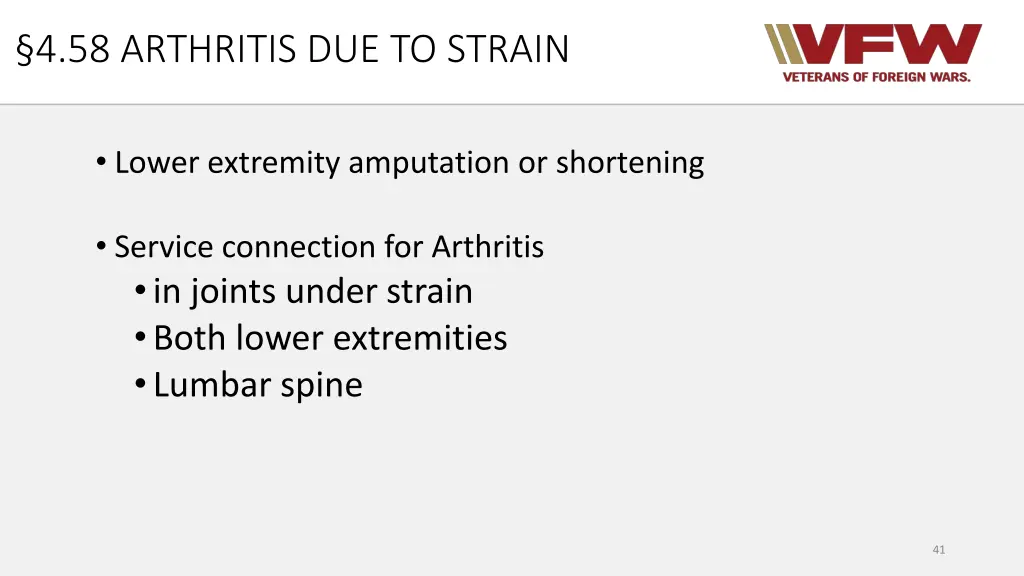 §4.58 ARTHRITIS DUE TO STRAIN

VFW
VETERANS OF FOREIGN WARS.

• Lower extremity amputation or shortening

• Service connection for Arthritis
• in joints under strain
• Both lower extremities
• Lumbar spine

41